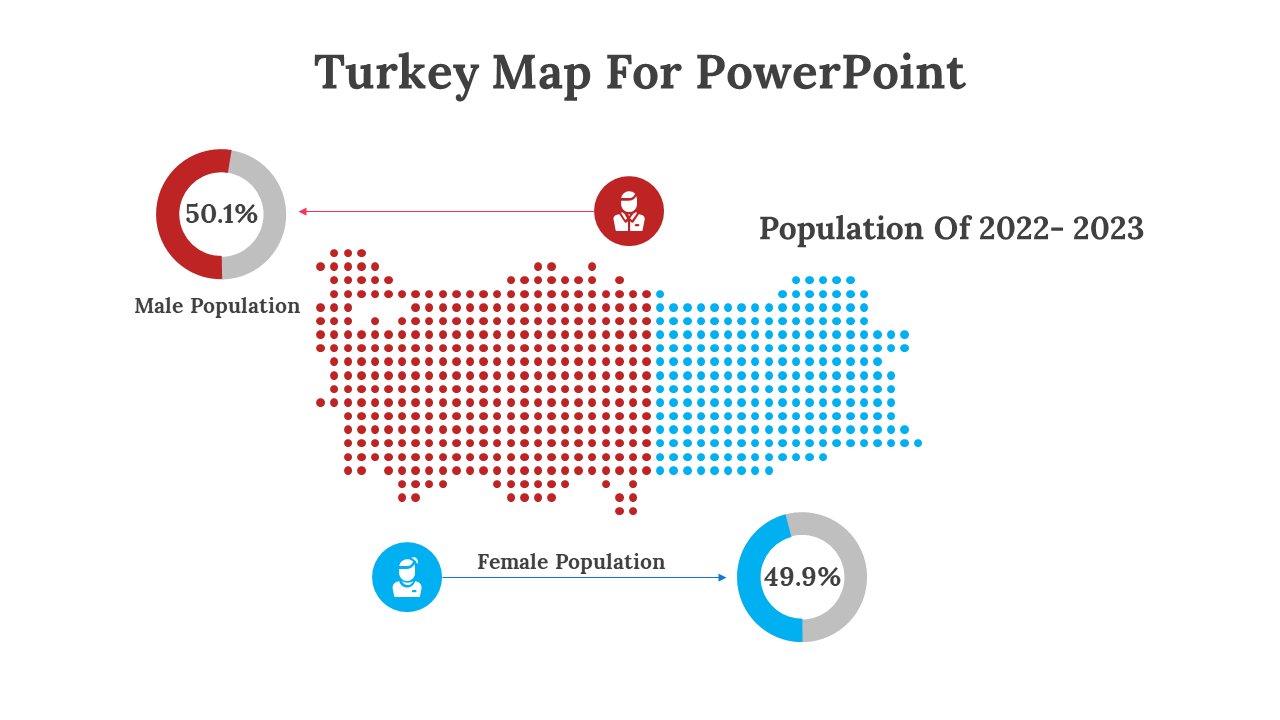 Turkey Map For PowerPoint

50.1%

Male Population

Population Of 2022- 2023

Female Population

49.9%